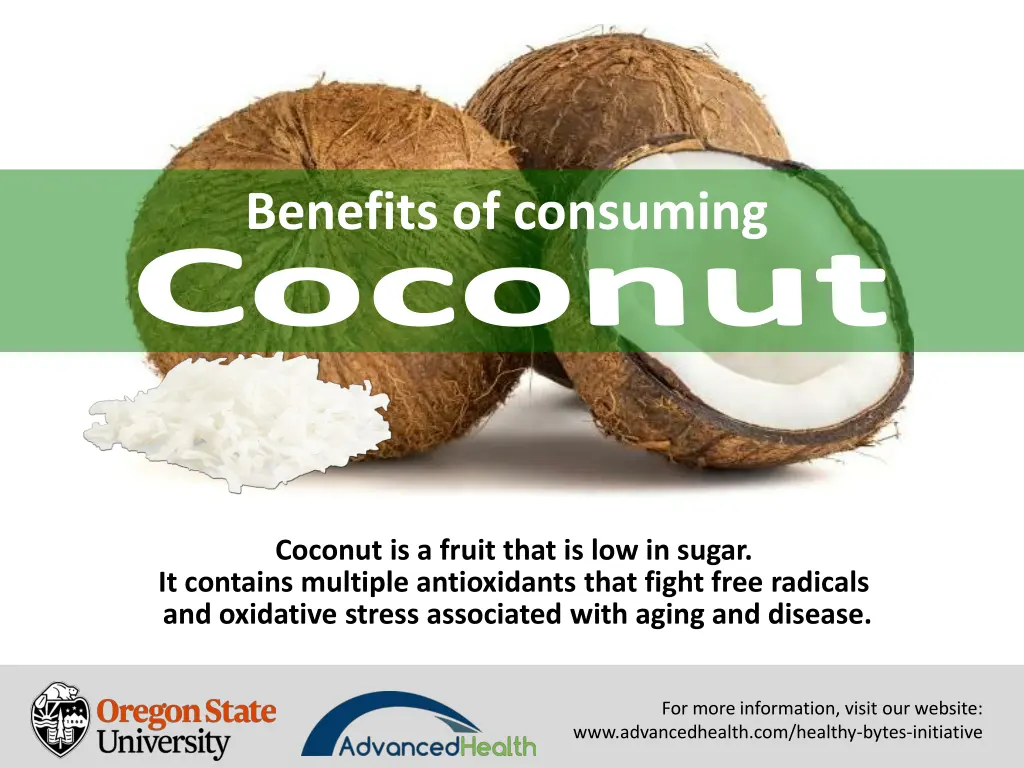 Benefits of consuming
Coconut

Coconut is a fruit that is low in sugar. It contains multiple antioxidants that fight free radicals and oxidative stress associated with aging and disease.

Oregon State University

AdvancedHealth

For more information, visit our website: www.advancedhealth.com/healthy-bytes-initiative